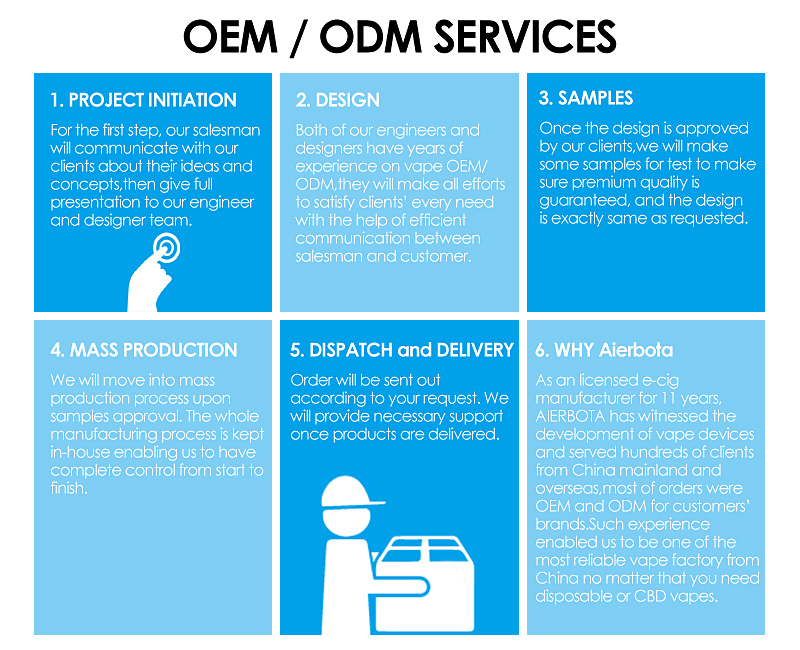 OEM / ODM SERVICES

1. PROJECT INITIATION

For the first step, our salesman will communicate with our clients about their ideas and concepts,then give full presentation to our engineer and designer team.

2. DESIGN

Both of our engineers and designers have years of experience on vape OEM/ ODM,they will make all efforts to satisfy clients' every need with the help of efficient communication between salesman and customer.

3. SAMPLES

Once the design is approved by our clients,we will make some samples for test to make sure premium quality is guaranteed, and the design is exactly same as requested.

4. MASS PRODUCTION

We will move into mass production process upon samples approval. The whole manufacturing process is kept in-house enabling us to have complete control from start to finish.

5. DISPATCH and DELIVERY

Order will be sent out according to your request. We will provide necessary support once products are delivered.

6. WHY Aierbota

As an licensed e-cig manufacturer for 11 years, AIERBOTA has witnessed the development of vape devices and served hundreds of clients from China mainland and overseas,most of orders were OEM and ODM for customers' brands.Such experience enabled us to be one of the most reliable vape factory from China no matter that you need disposable or CBD vapes.